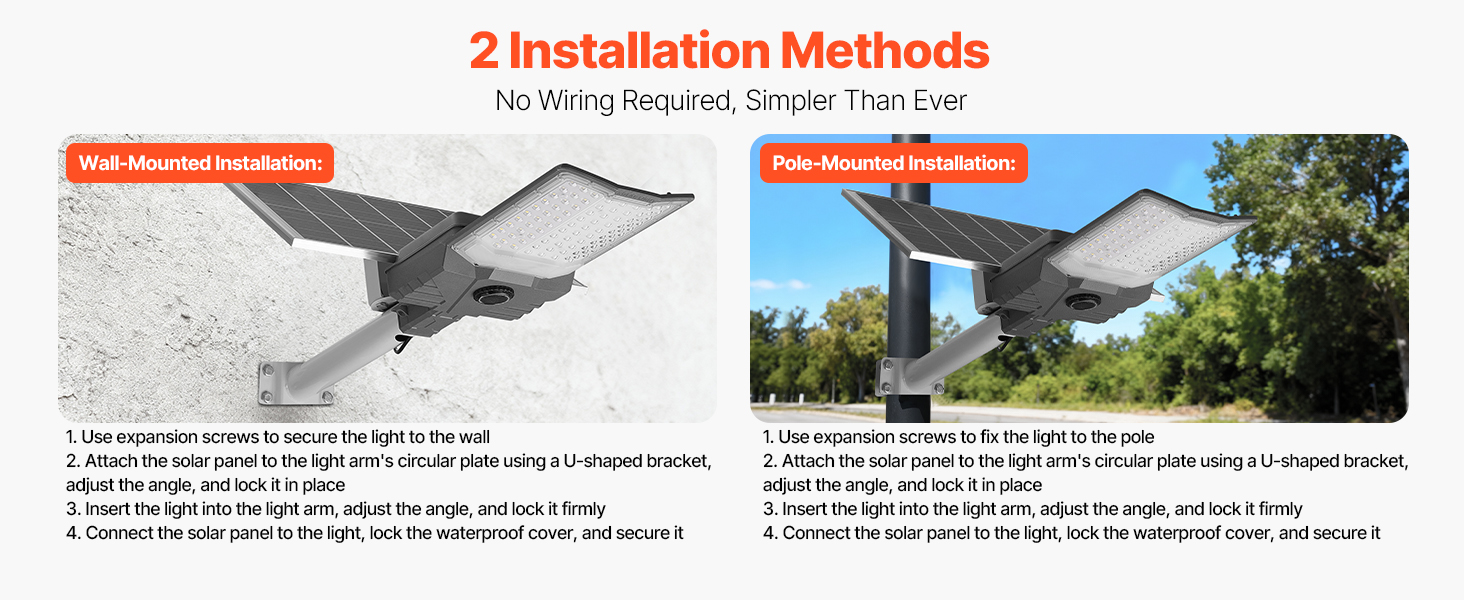 2 Installation Methods

No Wiring Required, Simpler Than Ever

Wall-Mounted Installation:

1. Use expansion screws to secure the light to the wall
2. Attach the solar panel to the light arm's circular plate using a U-shaped bracket, adjust the angle, and lock it in place
3. Insert the light into the light arm, adjust the angle, and lock it firmly
4. Connect the solar panel to the light, lock the waterproof cover, and secure it

Pole-Mounted Installation:

1. Use expansion screws to fix the light to the pole
2. Attach the solar panel to the light arm's circular plate using a U-shaped bracket, adjust the angle, and lock it in place
3. Insert the light into the light arm, adjust the angle, and lock it firmly
4. Connect the solar panel to the light, lock the waterproof cover, and secure it